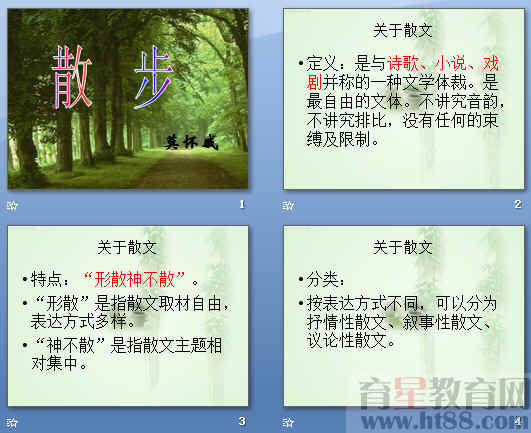 散 步

莫怀戚

1

关于散文

• 定义：是与诗歌、小说、戏剧并称的一种文学体裁。是最自由的文体。不讲究音韵，不讲究排比，没有任何的束缚及限制。

2

关于散文

• 特点：“形散神不散”。

• “形散”是指散文取材自由，表达方式多样。

• “神不散”是指散文主题相对集中。

3

关于散文

• 分类：

• 按表达方式不同，可以分为抒情性散文、叙事性散文、议论性散文。

4

育星教育网
www.ht88.com